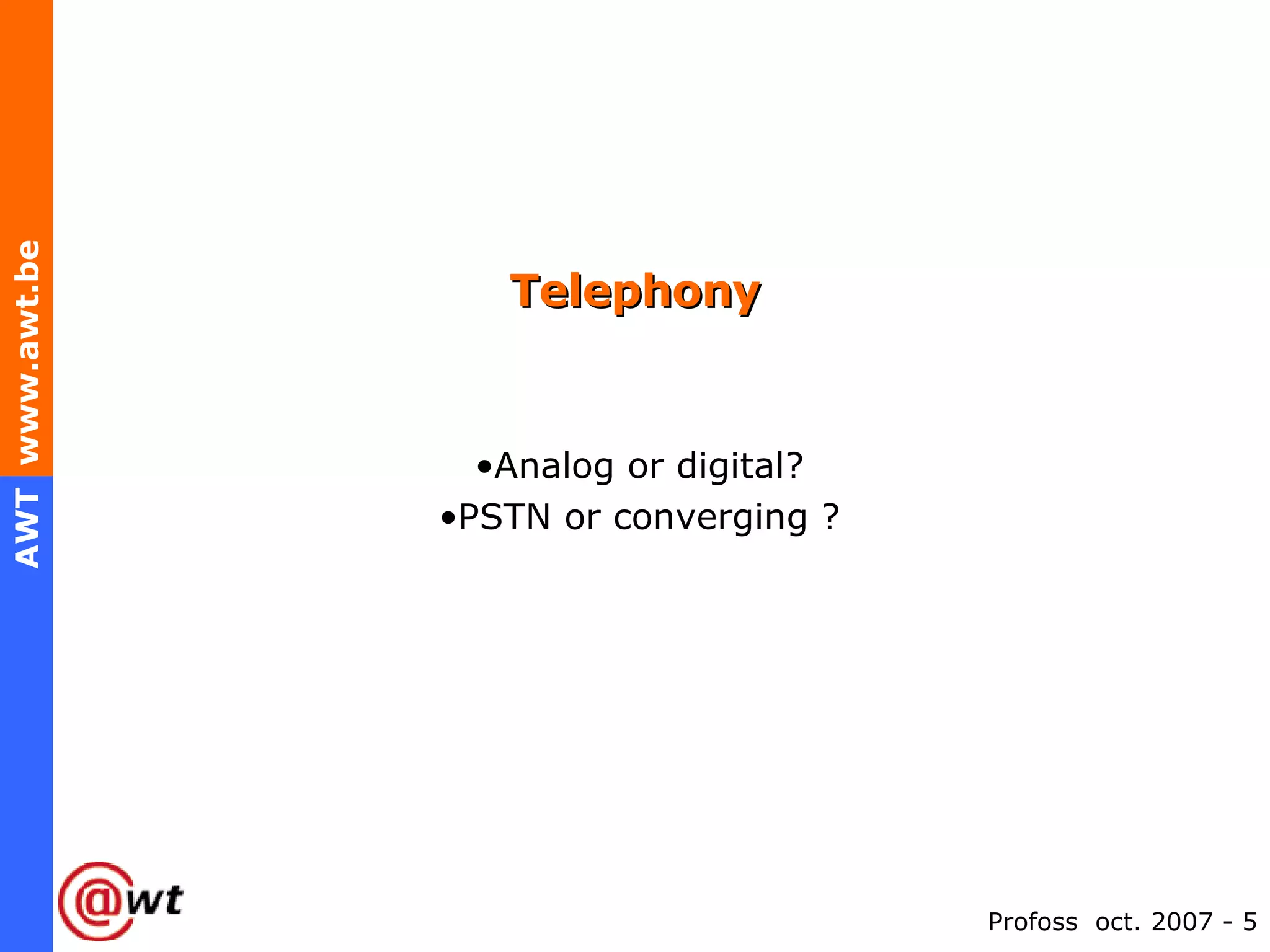 AWT www.awt.be

Telephony

•Analog or digital?
•PSTN or converging ?

@wt

Profoss oct. 2007 - 5